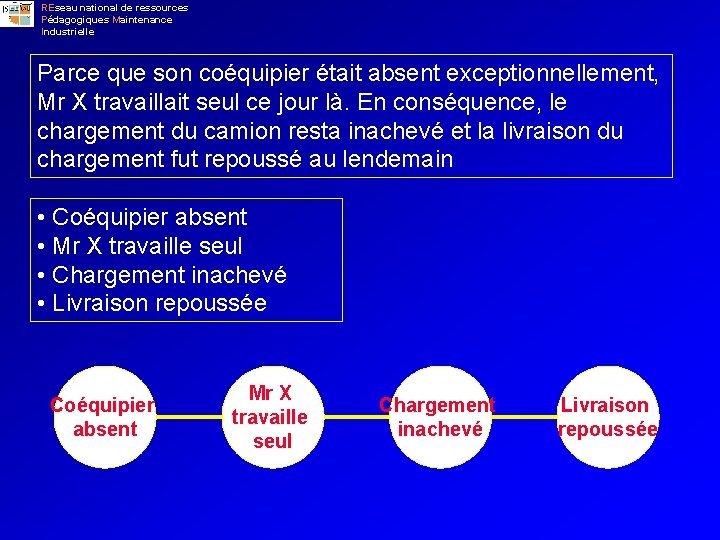 REseau national de ressources
Pédagogiques Maintenance
Industrielle

Parce que son coéquipier était absent exceptionnellement, Mr X travaillait seul ce jour là. En conséquence, le chargement du camion resta inachevé et la livraison du chargement fut repoussé au lendemain

• Coéquipier absent
• Mr X travaille seul
• Chargement inachevé
• Livraison repoussée

Coéquipier absent

Mr X travaille seul

Chargement inachevé

Livraison repoussée